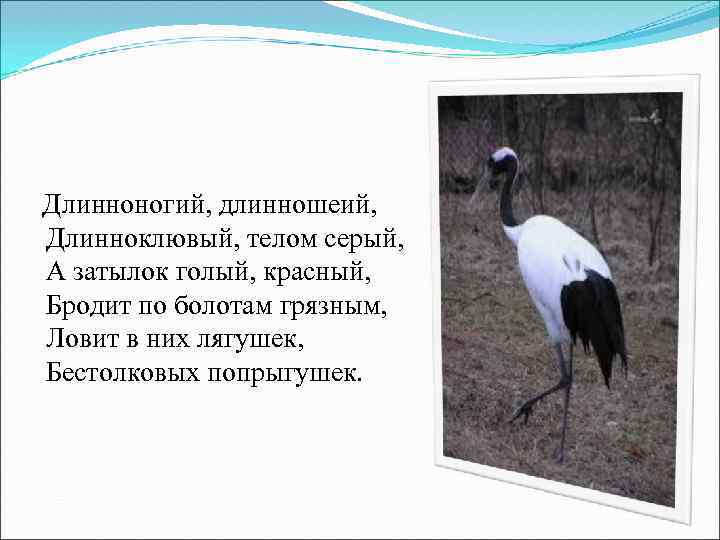 Длинноногий, длинношеий,
Длинноклювый, телом серый,
А затылок голый, красный,
Бродит по болотам грязным,
Ловит в них лягушек,
Бестолковых попрыгушек.